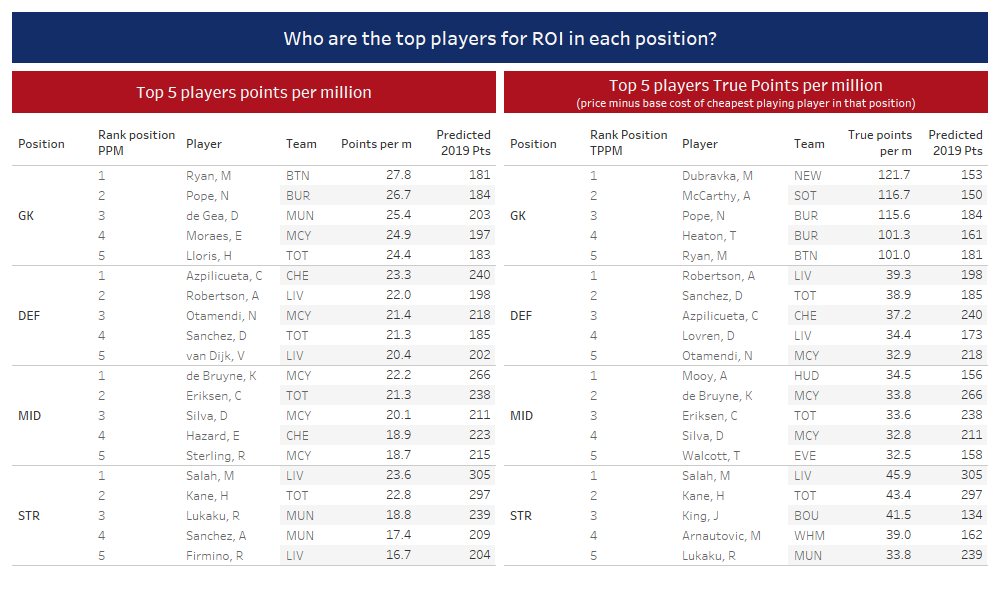 Who are the top players for ROI in each position?

Top 5 players points per million

| Position | Rank position PPM | Player | Team | Points per m | Predicted 2019 Pts |
|---|---|---|---|---|---|
| GK | 1 | Ryan, M | BTN | 27.8 | 181 |
| | 2 | Pope, N | BUR | 26.7 | 184 |
| | 3 | de Gea, D | MUN | 25.4 | 203 |
| | 4 | Moraes, E | MCY | 24.9 | 197 |
| | 5 | Lloris, H | TOT | 24.4 | 183 |
| DEF | 1 | Azpilicueta, C | CHE | 23.3 | 240 |
| | 2 | Robertson, A | LIV | 22.0 | 198 |
| | 3 | Otamendi, N | MCY | 21.4 | 218 |
| | 4 | Sanchez, D | TOT | 21.3 | 185 |
| | 5 | van Dijk, V | LIV | 20.4 | 202 |
| MID | 1 | de Bruyne, K | MCY | 22.2 | 266 |
| | 2 | Eriksen, C | TOT | 21.3 | 238 |
| | 3 | Silva, D | MCY | 20.1 | 211 |
| | 4 | Hazard, E | CHE | 18.9 | 223 |
| | 5 | Sterling, R | MCY | 18.7 | 215 |
| STR | 1 | Salah, M | LIV | 23.6 | 305 |
| | 2 | Kane, H | TOT | 22.8 | 297 |
| | 3 | Lukaku, R | MUN | 18.8 | 239 |
| | 4 | Sanchez, A | MUN | 17.4 | 209 |
| | 5 | Firmino, R | LIV | 16.7 | 204 |

Top 5 players True Points per million
(price minus base cost of cheapest playing player in that position)

| Position | Rank Position TPPM | Player | Team | True points per m | Predicted 2019 Pts |
|---|---|---|---|---|---|
| GK | 1 | Dubravka, M | NEW | 121.7 | 153 |
| | 2 | McCarthy, A | SOT | 116.7 | 150 |
| | 3 | Pope, N | BUR | 115.6 | 184 |
| | 4 | Heaton, T | BUR | 101.3 | 161 |
| | 5 | Ryan, M | BTN | 101.0 | 181 |
| DEF | 1 | Robertson, A | LIV | 39.3 | 198 |
| | 2 | Sanchez, D | TOT | 38.9 | 185 |
| | 3 | Azpilicueta, C | CHE | 37.2 | 240 |
| | 4 | Lovren, D | LIV | 34.4 | 173 |
| | 5 | Otamendi, N | MCY | 32.9 | 218 |
| MID | 1 | Mooy, A | HUD | 34.5 | 156 |
| | 2 | de Bruyne, K | MCY | 33.8 | 266 |
| | 3 | Eriksen, C | TOT | 33.6 | 238 |
| | 4 | Silva, D | MCY | 32.8 | 211 |
| | 5 | Walcott, T | EVE | 32.5 | 158 |
| STR | 1 | Salah, M | LIV | 45.9 | 305 |
| | 2 | Kane, H | TOT | 43.4 | 297 |
| | 3 | King, J | BOU | 41.5 | 134 |
| | 4 | Arnautovic, M | WHM | 39.0 | 162 |
| | 5 | Lukaku, R | MUN | 33.8 | 239 |